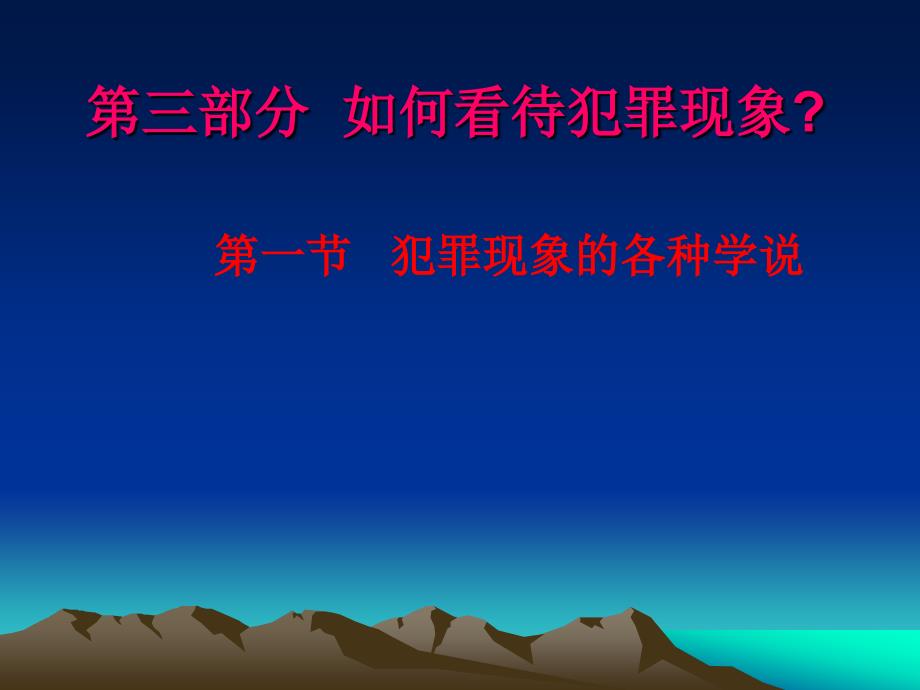 第三部分 如何看待犯罪现象?

第一节 犯罪现象的各种学说